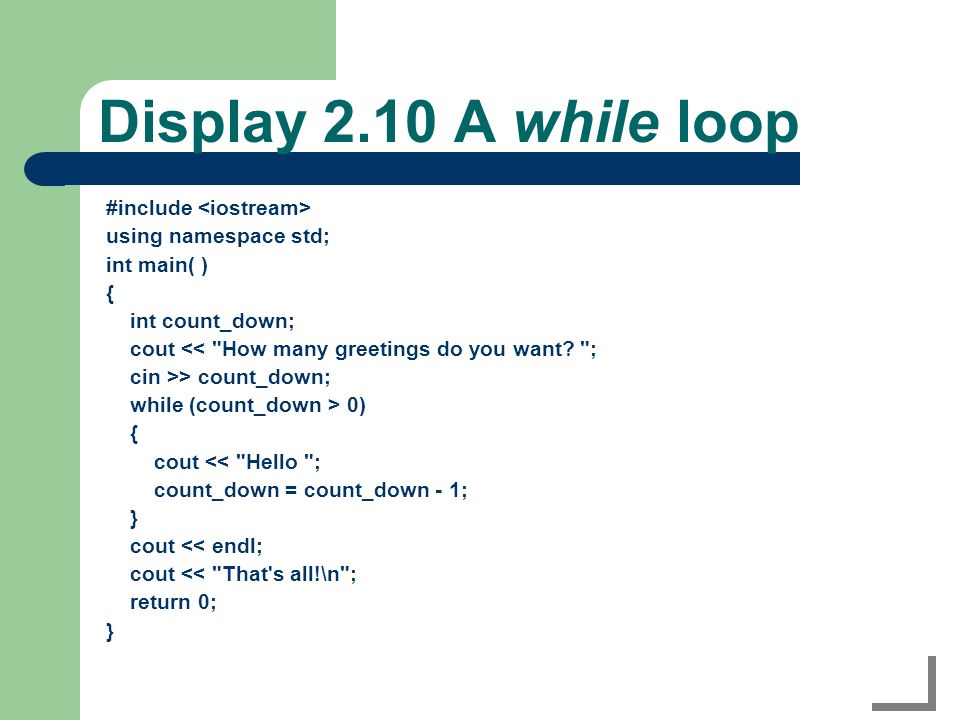 Display 2.10 A while loop

#include <iostream>
using namespace std;
int main( )
{
int count_down;
cout << "How many greetings do you want? ";
cin >> count_down;
while (count_down > 0)
{
cout << "Hello ";
count_down = count_down - 1;
}
cout << endl;
cout << "That's all!\n";
return 0;
}